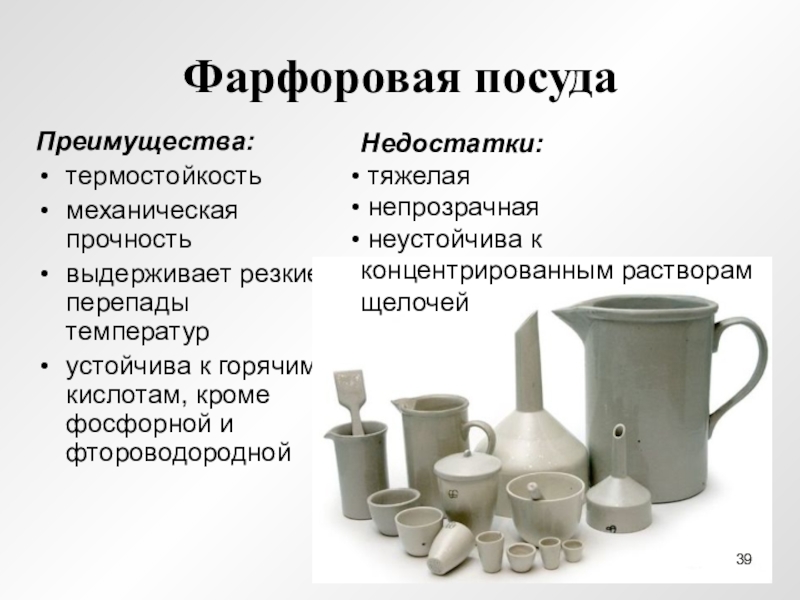 Фарфоровая посуда

Преимущества:
• термостойкость
• механическая прочность
• выдерживает резкие перепады температур
• устойчива к горячим кислотам, кроме фосфорной и фтороводородной

Недостатки:
• тяжелая
• непрозрачная
• неустойчива к концентрированным растворам щелочей

39